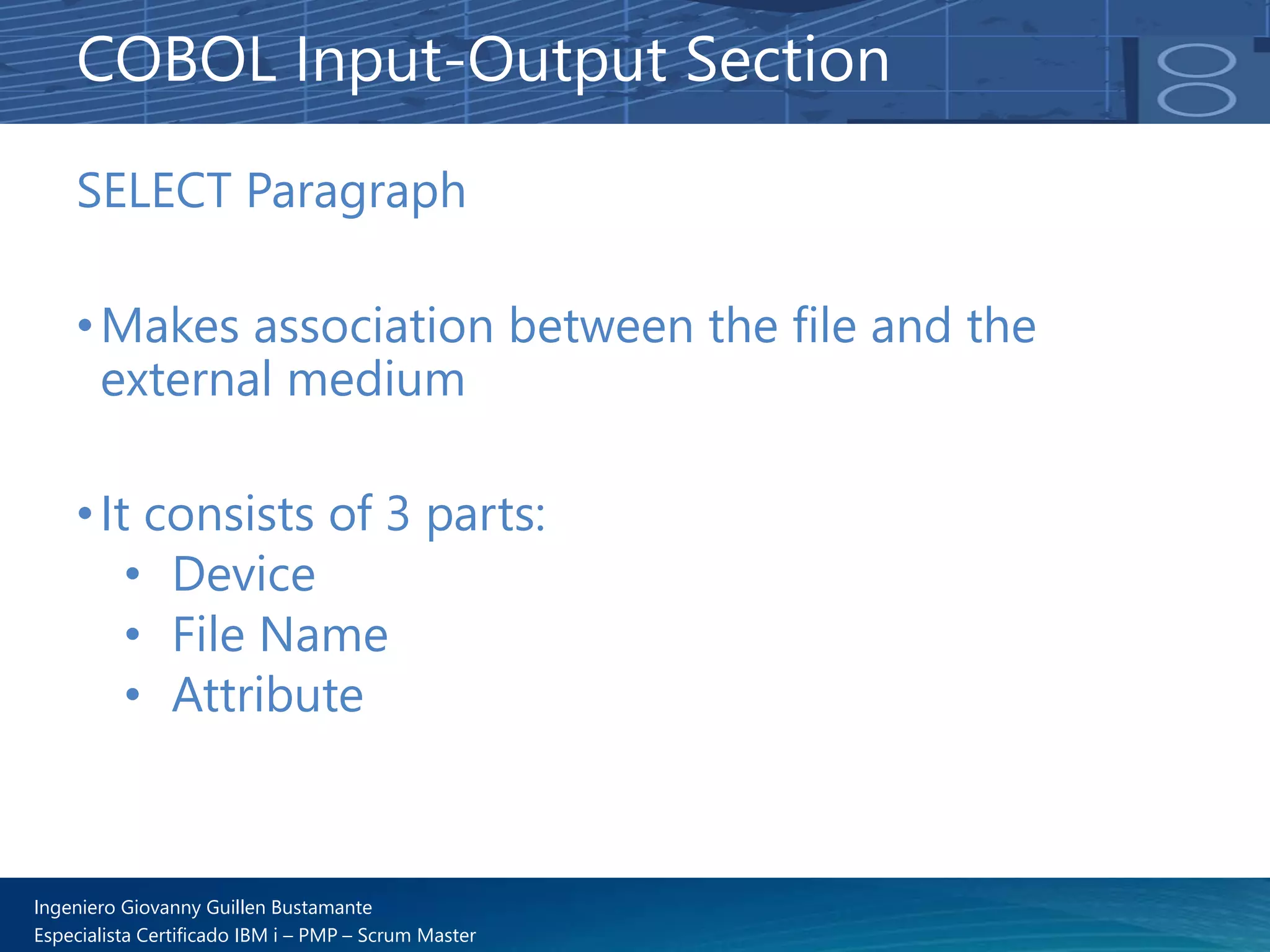 COBOL Input-Output Section

SELECT Paragraph

• Makes association between the file and the external medium

• It consists of 3 parts:
  • Device
  • File Name
  • Attribute

Ingeniero Giovanny Guillen Bustamante
Especialista Certificado IBM i – PMP – Scrum Master